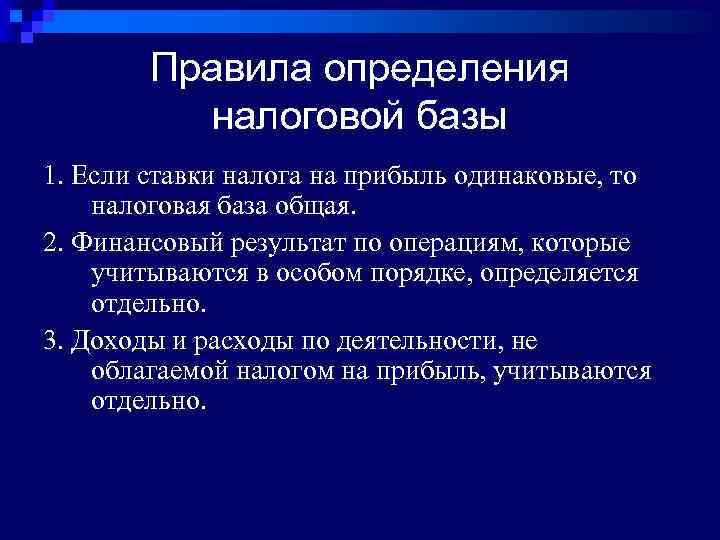 Правила определения налоговой базы

1. Если ставки налога на прибыль одинаковые, то налоговая база общая.

2. Финансовый результат по операциям, которые учитываются в особом порядке, определяется отдельно.

3. Доходы и расходы по деятельности, не облагаемой налогом на прибыль, учитываются отдельно.